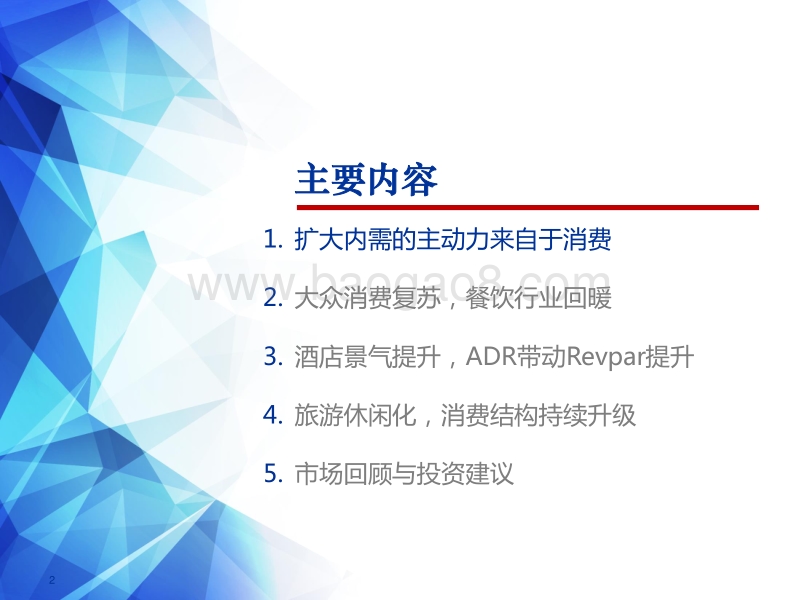 主要内容

1. 扩大内需的主动力来自于消费

www.baogao8.com

2. 大众消费复苏，餐饮行业回暖

3. 酒店景气提升，ADR带动Revpar提升

4. 旅游休闲化，消费结构持续升级

5. 市场回顾与投资建议

2